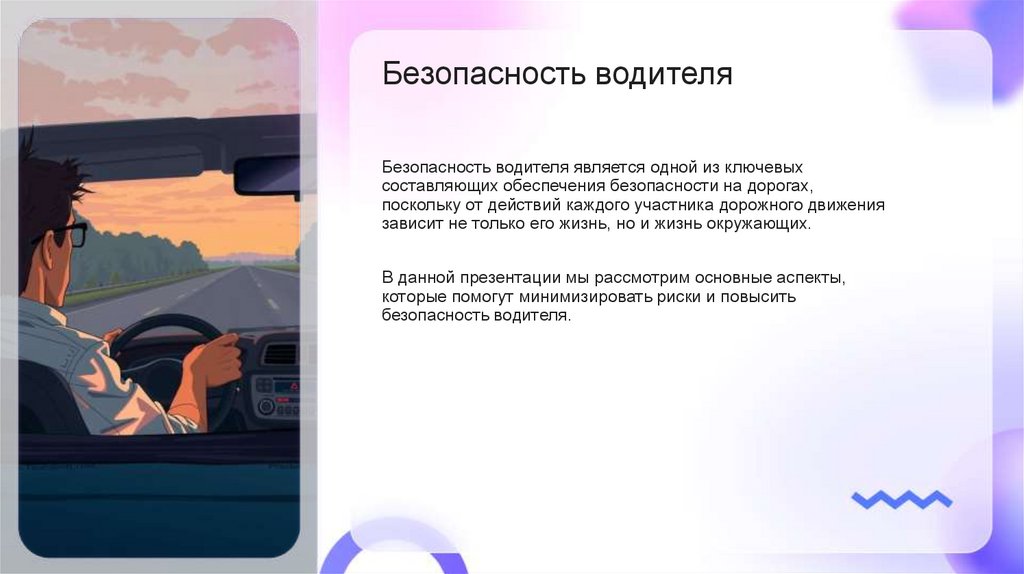 Безопасность водителя

Безопасность водителя является одной из ключевых составляющих обеспечения безопасности на дорогах, поскольку от действий каждого участника дорожного движения зависит не только его жизнь, но и жизнь окружающих.

В данной презентации мы рассмотрим основные аспекты, которые помогут минимизировать риски и повысить безопасность водителя.